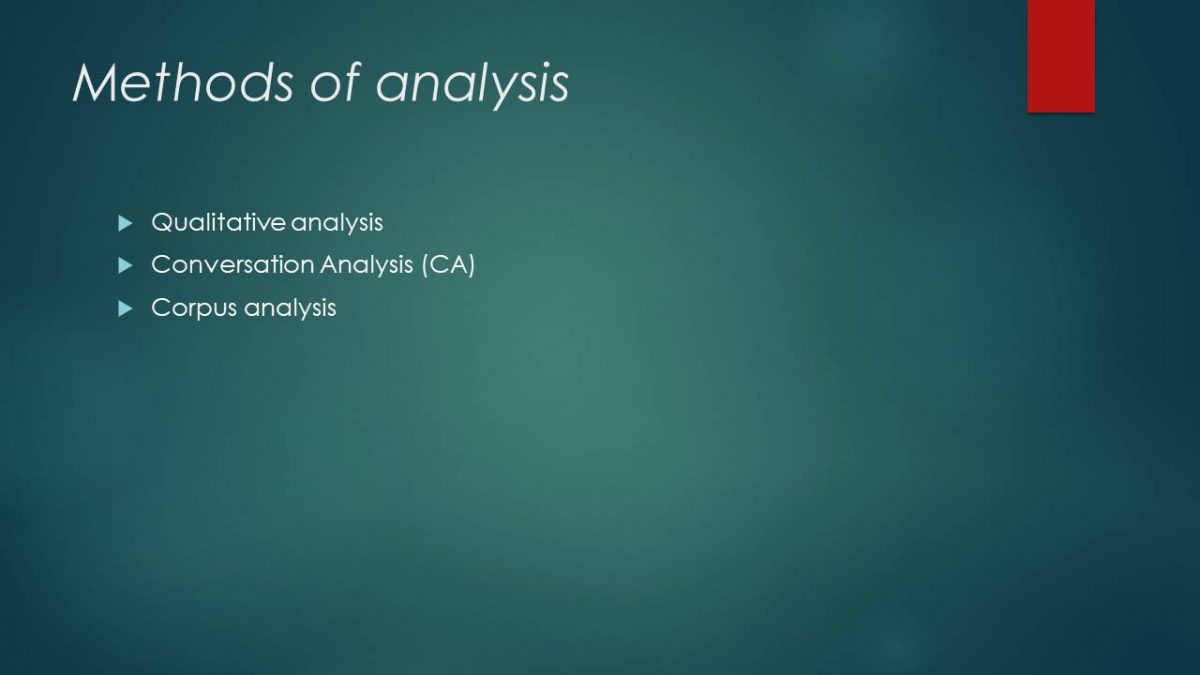 Methods of analysis

Qualitative analysis
Conversation Analysis (CA)
Corpus analysis